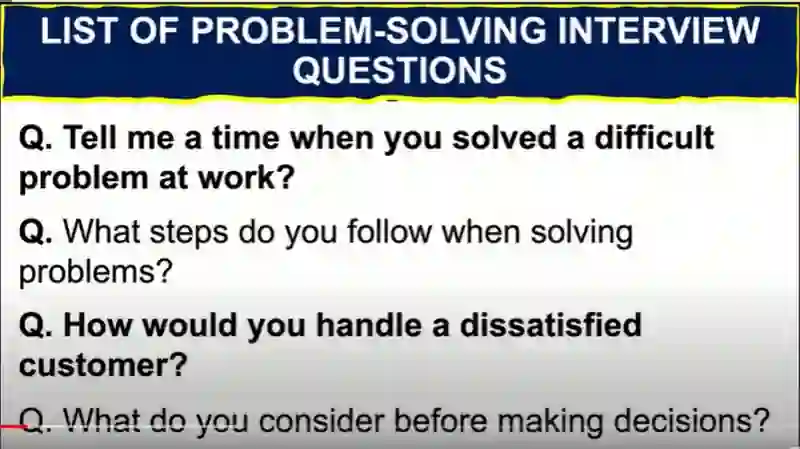 LIST OF PROBLEM-SOLVING INTERVIEW QUESTIONS

Q. Tell me a time when you solved a difficult problem at work?

Q. What steps do you follow when solving problems?

Q. How would you handle a dissatisfied customer?

Q. What do you consider before making decisions?